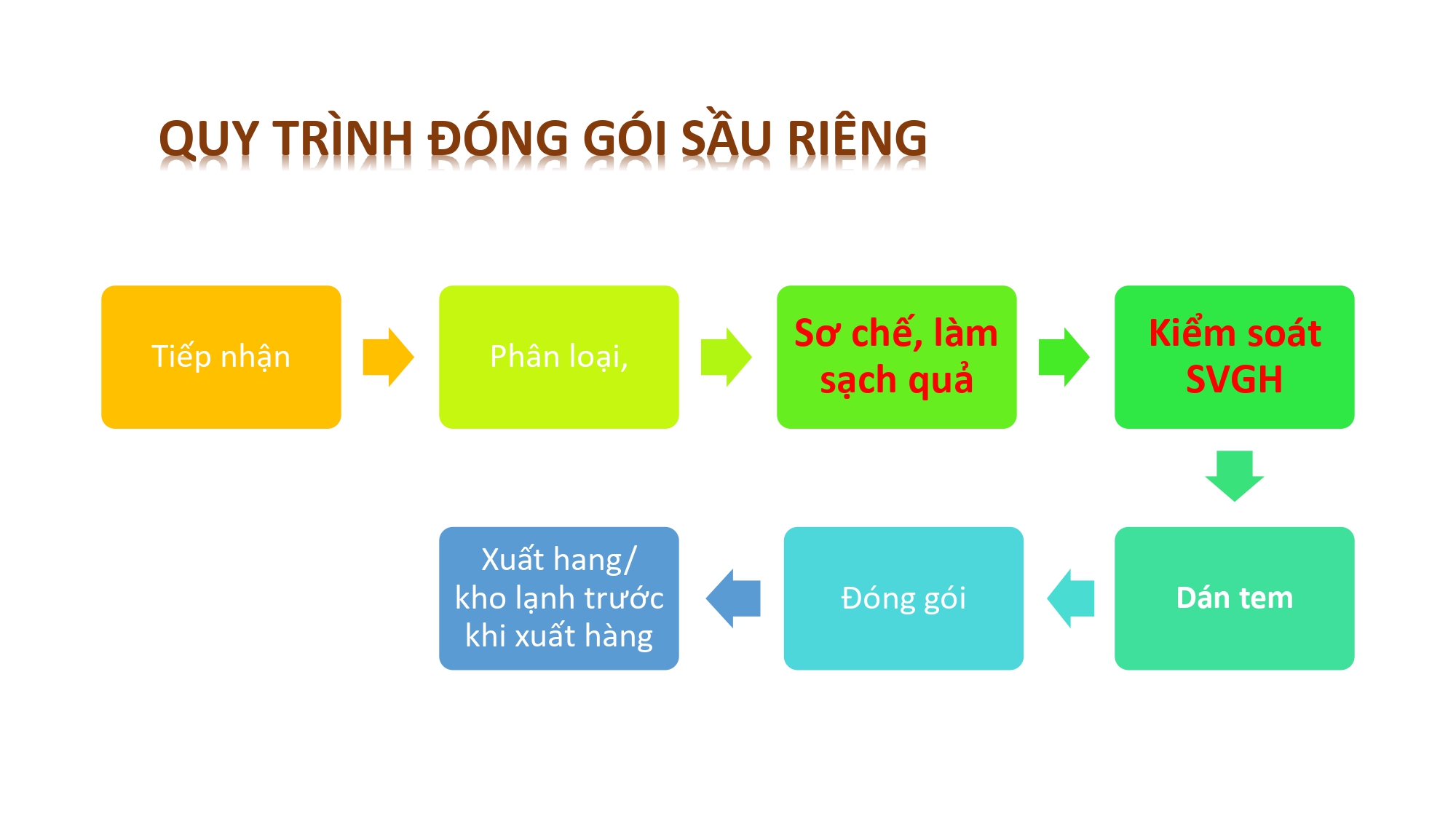 QUY TRÌNH ĐÓNG GÓI SẦU RIÊNG

Tiếp nhận

Phân loại,

Sơ chế, làm sạch quả

Kiểm soát SVGH

Dán tem

Đóng gói

Xuất hang/ kho lạnh trước khi xuất hàng